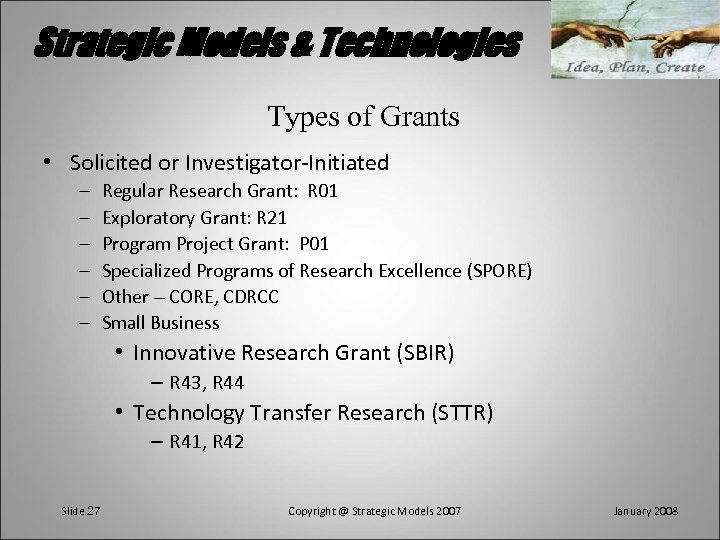 Strategic Models & Technologies

Idea, Plan, Create

Types of Grants

• Solicited or Investigator-Initiated
– Regular Research Grant: R01
– Exploratory Grant: R21
– Program Project Grant: P01
– Specialized Programs of Research Excellence (SPORE)
– Other – CORE, CDRCC
– Small Business
• Innovative Research Grant (SBIR)
– R43, R44
• Technology Transfer Research (STTR)
– R41, R42

Slide 27

Copyright @ Strategic Models 2007

January 2008